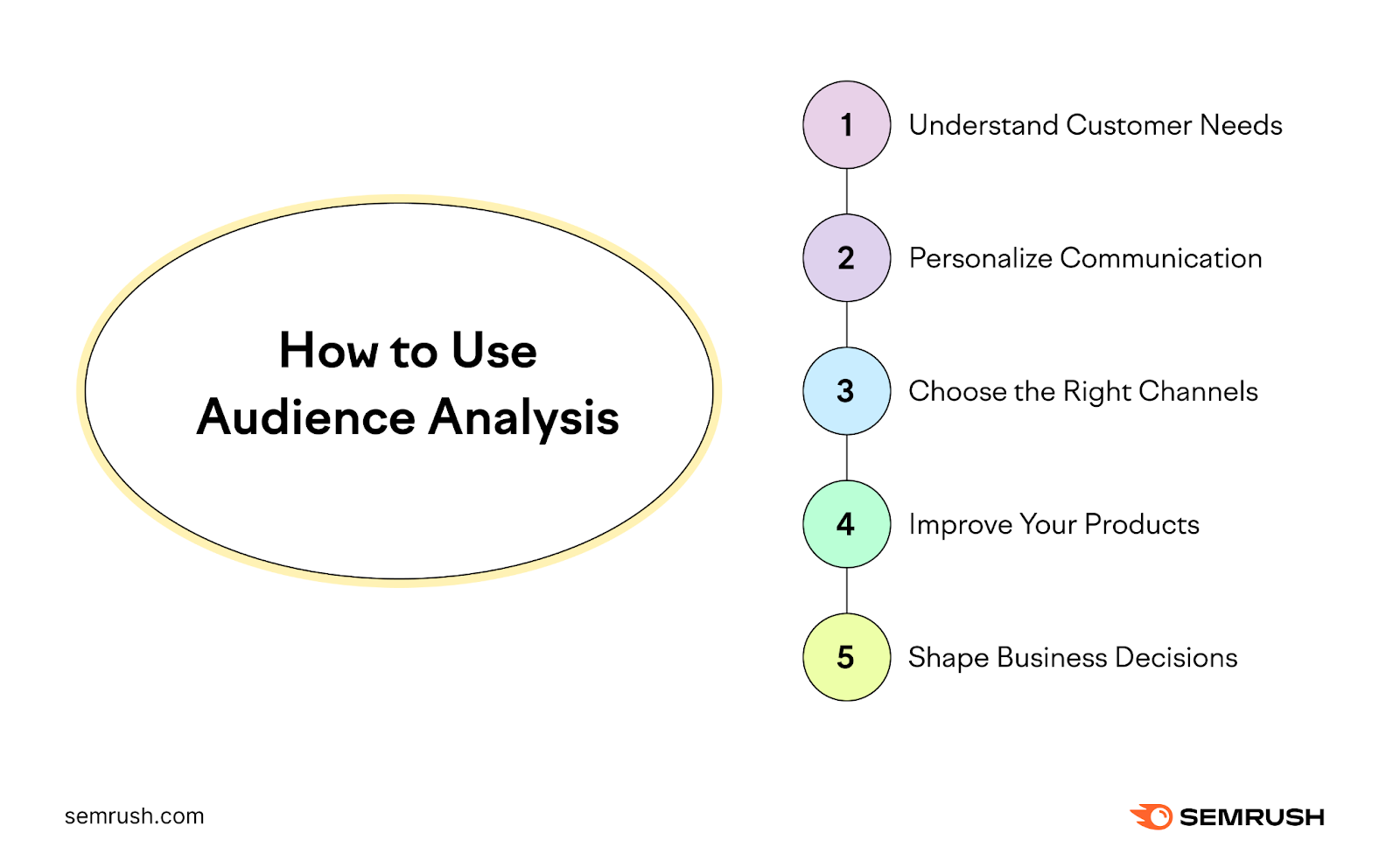 How to Use Audience Analysis

1 Understand Customer Needs

2 Personalize Communication

3 Choose the Right Channels

4 Improve Your Products

5 Shape Business Decisions

semrush.com

SEMRUSH